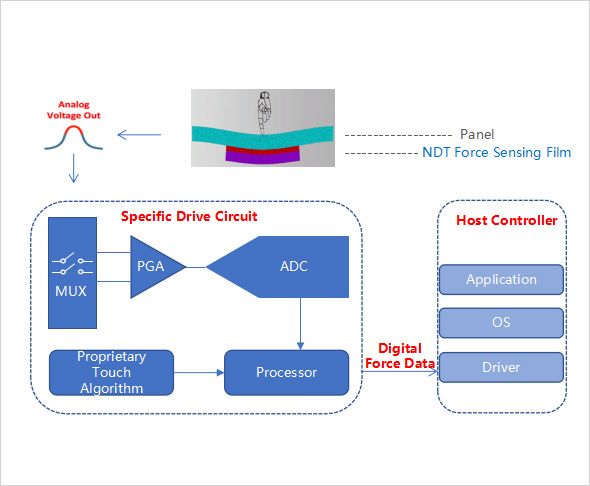 Analog Voltage Out

Panel

NDT Force Sensing Film

Specific Drive Circuit

MUX

PGA

ADC

Proprietary Touch Algorithm

Processor

Digital Force Data

Host Controller

Application

OS

Driver